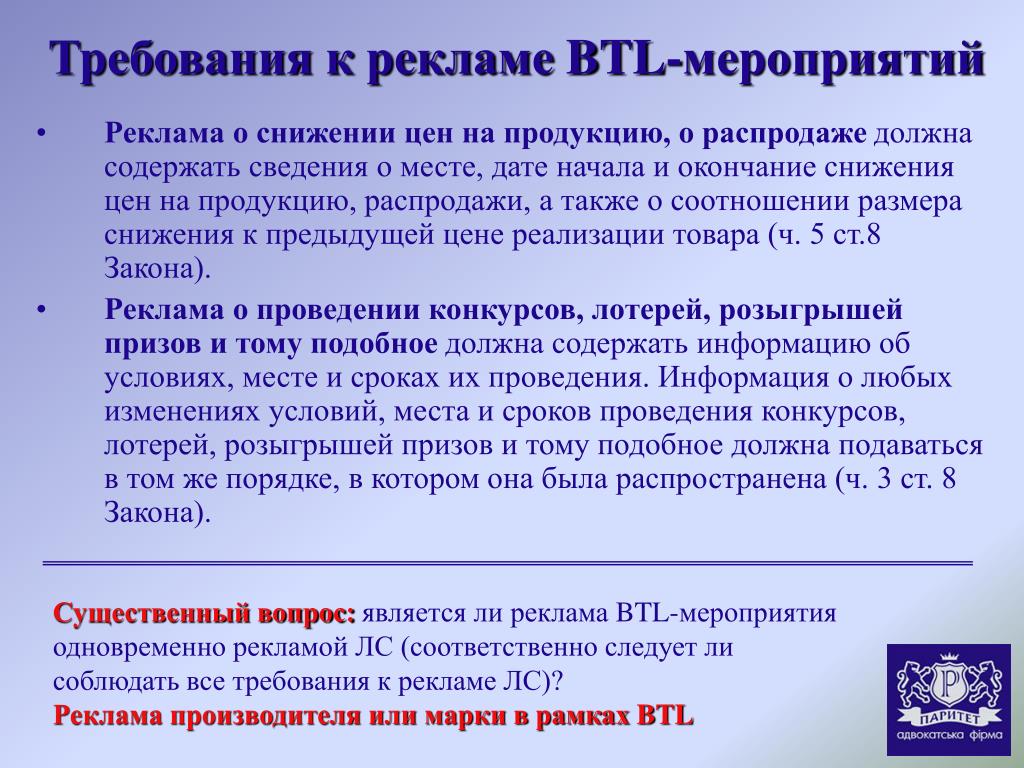 Требования к рекламе BTL-мероприятий

• Реклама о снижении цен на продукцию, о распродаже должна содержать сведения о месте, дате начала и окончание снижения цен на продукцию, распродажи, а также о соотношении размера снижения к предыдущей цене реализации товара (ч. 5 ст.8 Закона).

• Реклама о проведении конкурсов, лотерей, розыгрышей призов и тому подобное должна содержать информацию об условиях, месте и сроках их проведения. Информация о любых изменениях условий, места и сроков проведения конкурсов, лотерей, розыгрышей призов и тому подобное должна подаваться в том же порядке, в котором она была распространена (ч. 3 ст. 8 Закона).

Существенный вопрос: является ли реклама BTL-мероприятия одновременно рекламой ЛС (соответственно следует ли соблюдать все требования к рекламе ЛС)?
Реклама производителя или марки в рамках BTL

P
ПАРИТЕТ
адвокатська фірма